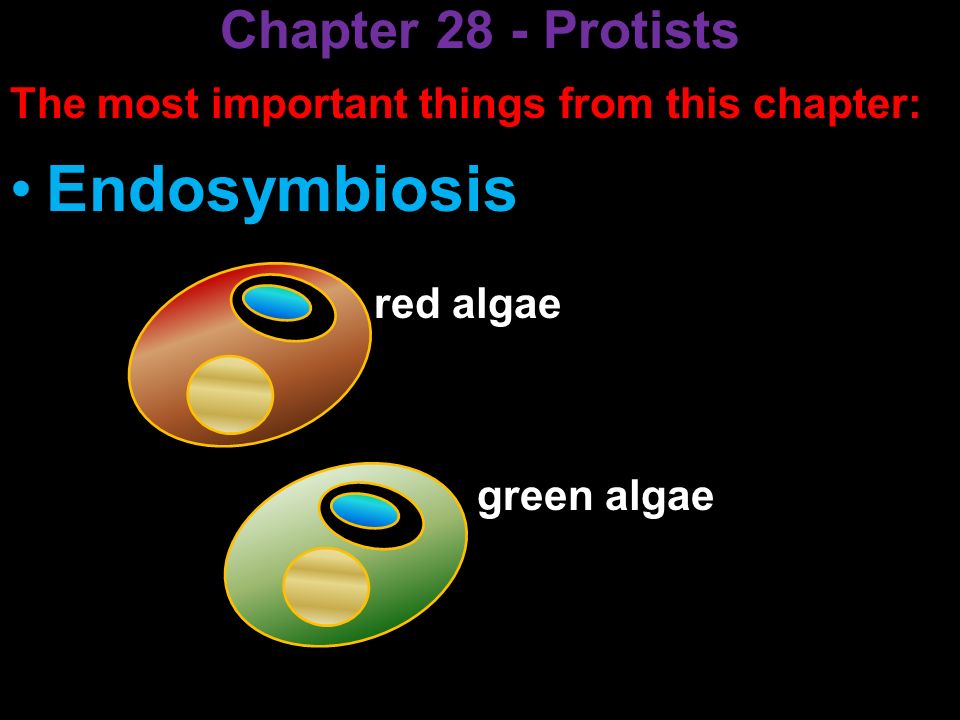 Chapter 28 - Protists

The most important things from this chapter:

• Endosymbiosis

red algae

green algae